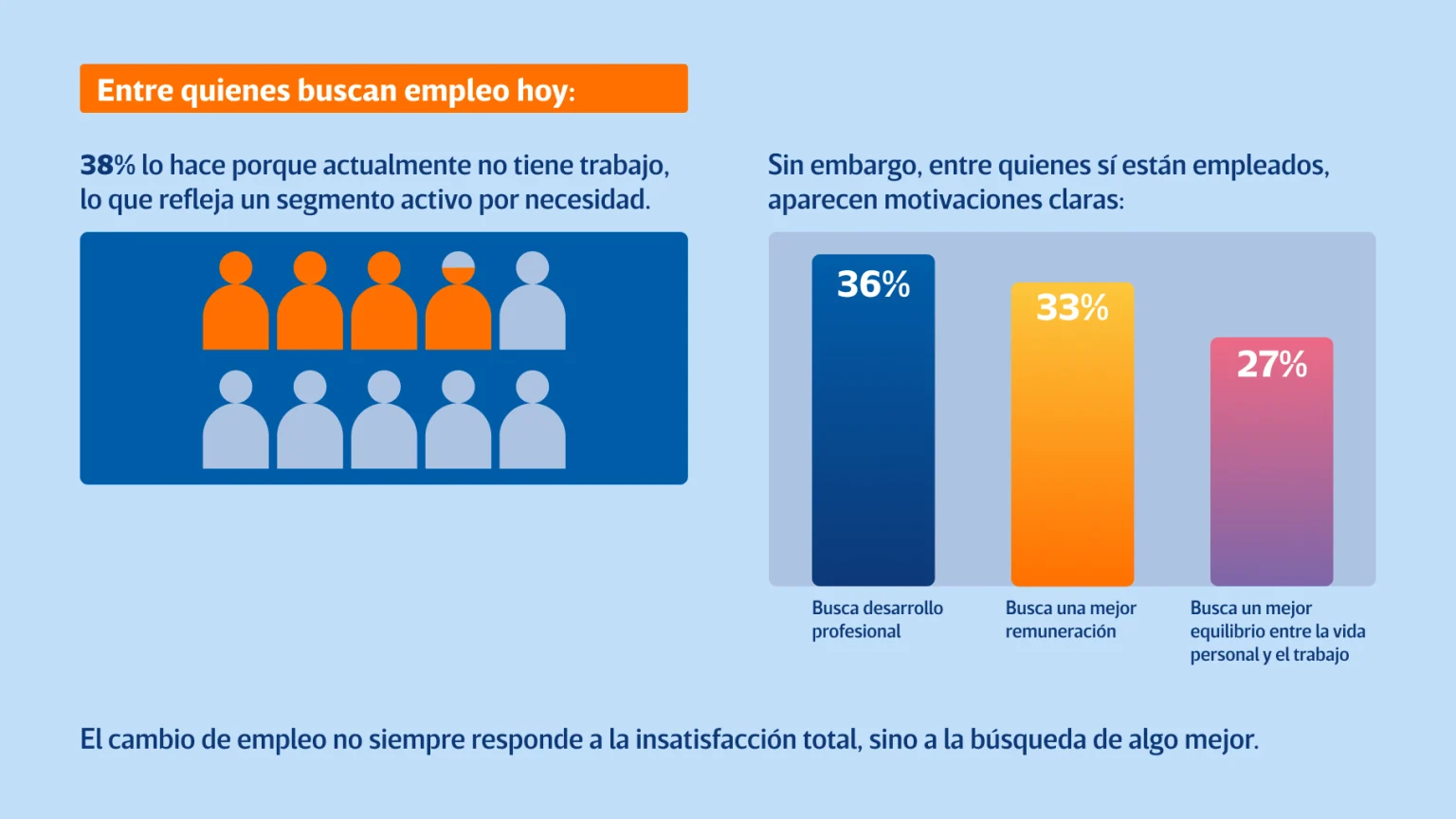 Entre quienes buscan empleo hoy:

38% lo hace porque actualmente no tiene trabajo, lo que refleja un segmento activo por necesidad.

Sin embargo, entre quienes sí están empleados, aparecen motivaciones claras:

36%

33%

27%

Busca desarrollo profesional

Busca una mejor remuneración

Busca un mejor equilibrio entre la vida personal y el trabajo

El cambio de empleo no siempre responde a la insatisfacción total, sino a la búsqueda de algo mejor.